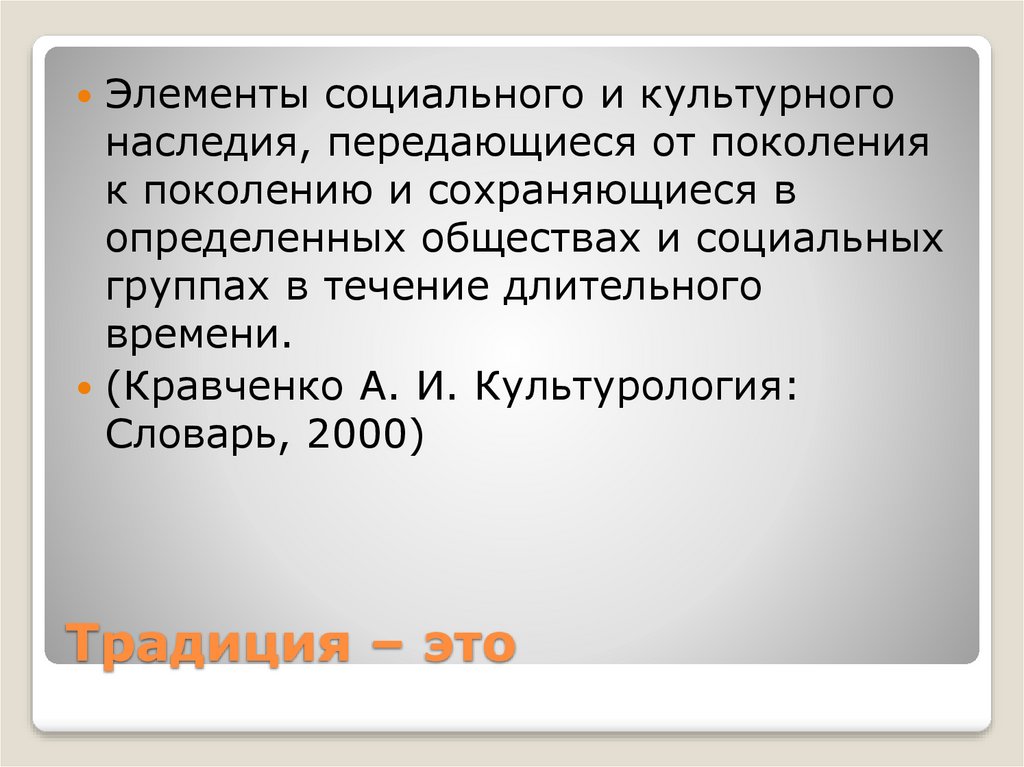 Элементы социального и культурного наследия, передающиеся от поколения к поколению и сохраняющиеся в определенных обществах и социальных группах в течение длительного времени.

(Кравченко А. И. Культурология: Словарь, 2000)

Традиция – это